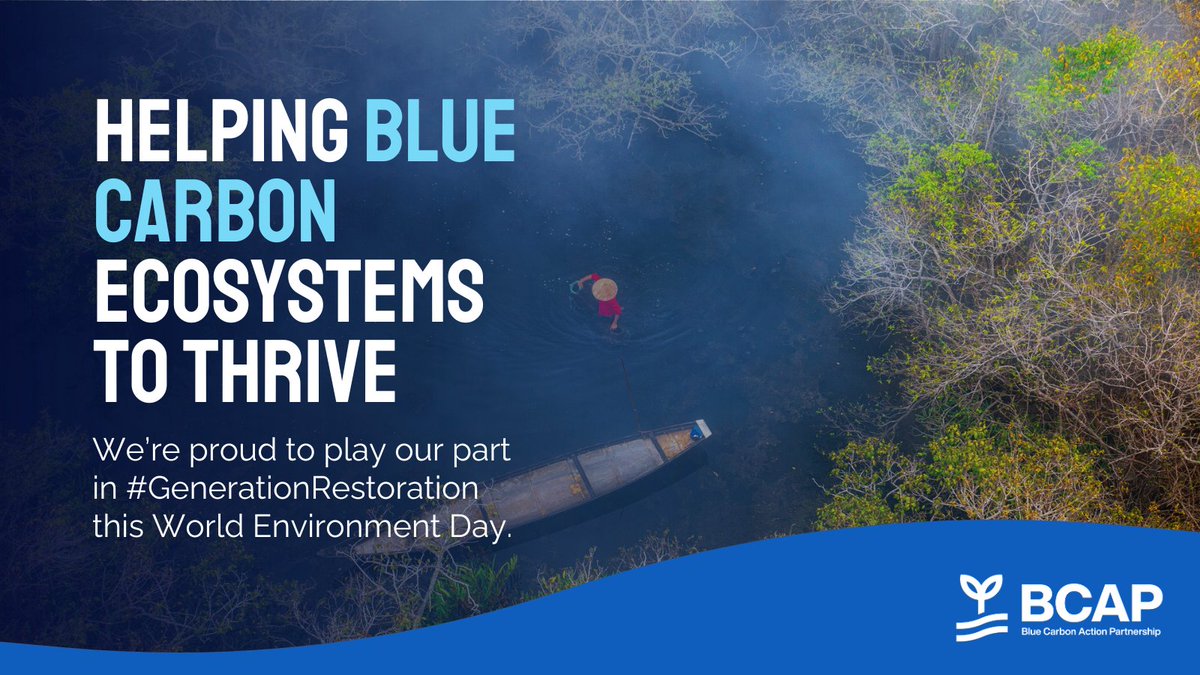 HELPING BLUE CARBON ECOSYSTEMS TO THRIVE

We're proud to play our part in #GenerationRestoration this World Environment Day.

BCAP
Blue Carbon Action Partnership